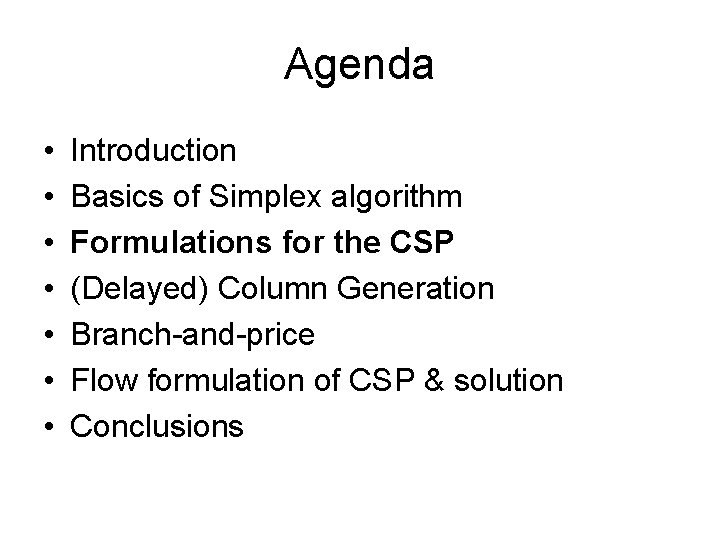 Agenda

• Introduction
• Basics of Simplex algorithm
• Formulations for the CSP
• (Delayed) Column Generation
• Branch-and-price
• Flow formulation of CSP & solution
• Conclusions